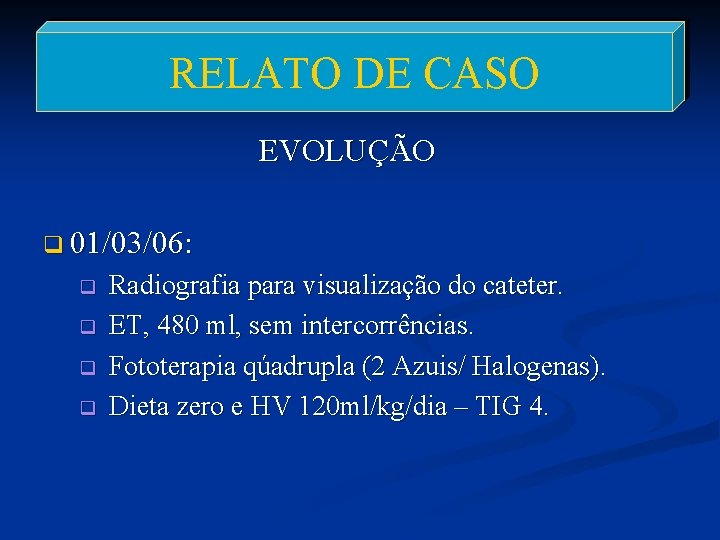 RELATO DE CASO

EVOLUÇÃO

01/03/06:

Radiografia para visualização do cateter.

ET, 480 ml, sem intercorrências.

Fototerapia qúadrupla (2 Azuis/ Halogenas).

Dieta zero e HV 120ml/kg/dia – TIG 4.